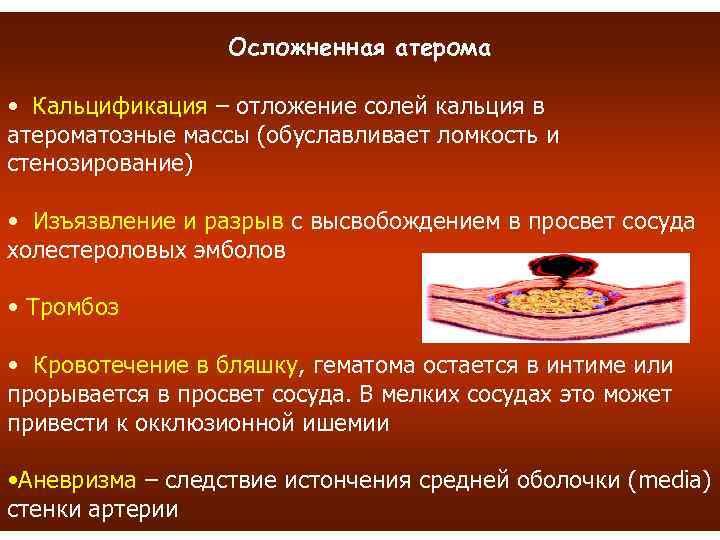 Осложненная атерома

• Кальцификация – отложение солей кальция в атероматозные массы (обуславливает ломкость и стенозирование)

• Изъязвление и разрыв с высвобождением в просвет сосуда холестероловых эмболов

• Тромбоз

• Кровотечение в бляшку, гематома остается в интиме или прорывается в просвет сосуда. В мелких сосудах это может привести к окклюзионной ишемии

•Аневризма – следствие истончения средней оболочки (media) стенки артерии